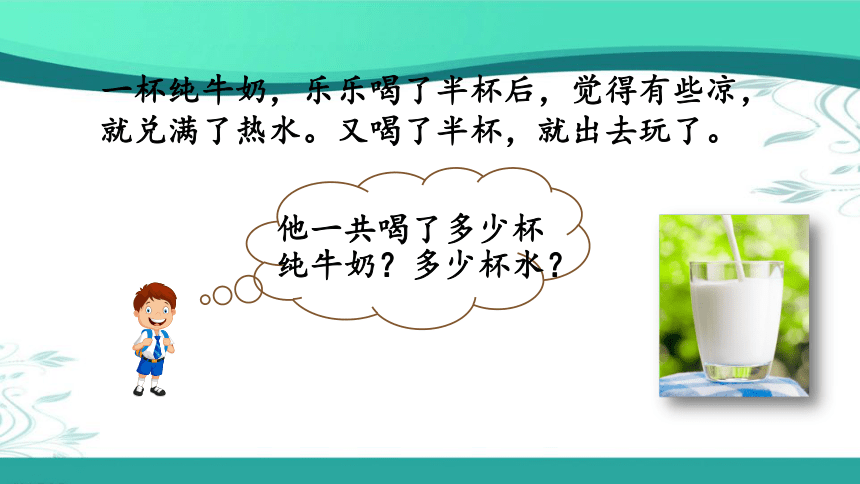 一杯纯牛奶，乐乐喝了半杯后，觉得有些凉，就兑满了热水。又喝了半杯，就出去玩了。

他一共喝了多少杯纯牛奶？多少杯水？